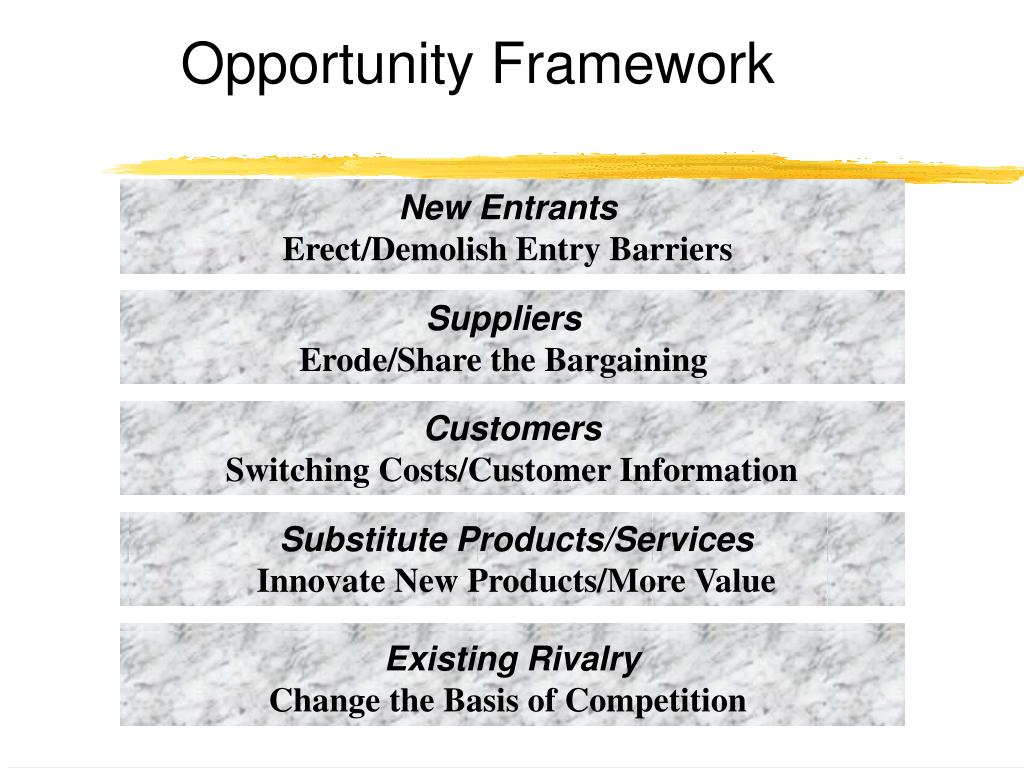 Opportunity Framework

New Entrants
Erect/Demolish Entry Barriers

Suppliers
Erode/Share the Bargaining

Customers
Switching Costs/Customer Information

Substitute Products/Services
Innovate New Products/More Value

Existing Rivalry
Change the Basis of Competition